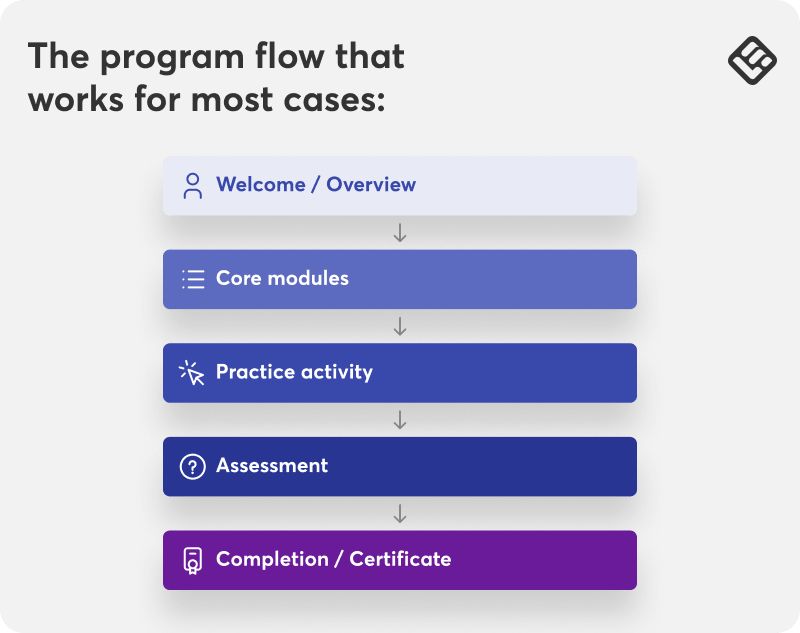 The program flow that works for most cases:

Welcome / Overview

Core modules

Practice activity

Assessment

Completion / Certificate